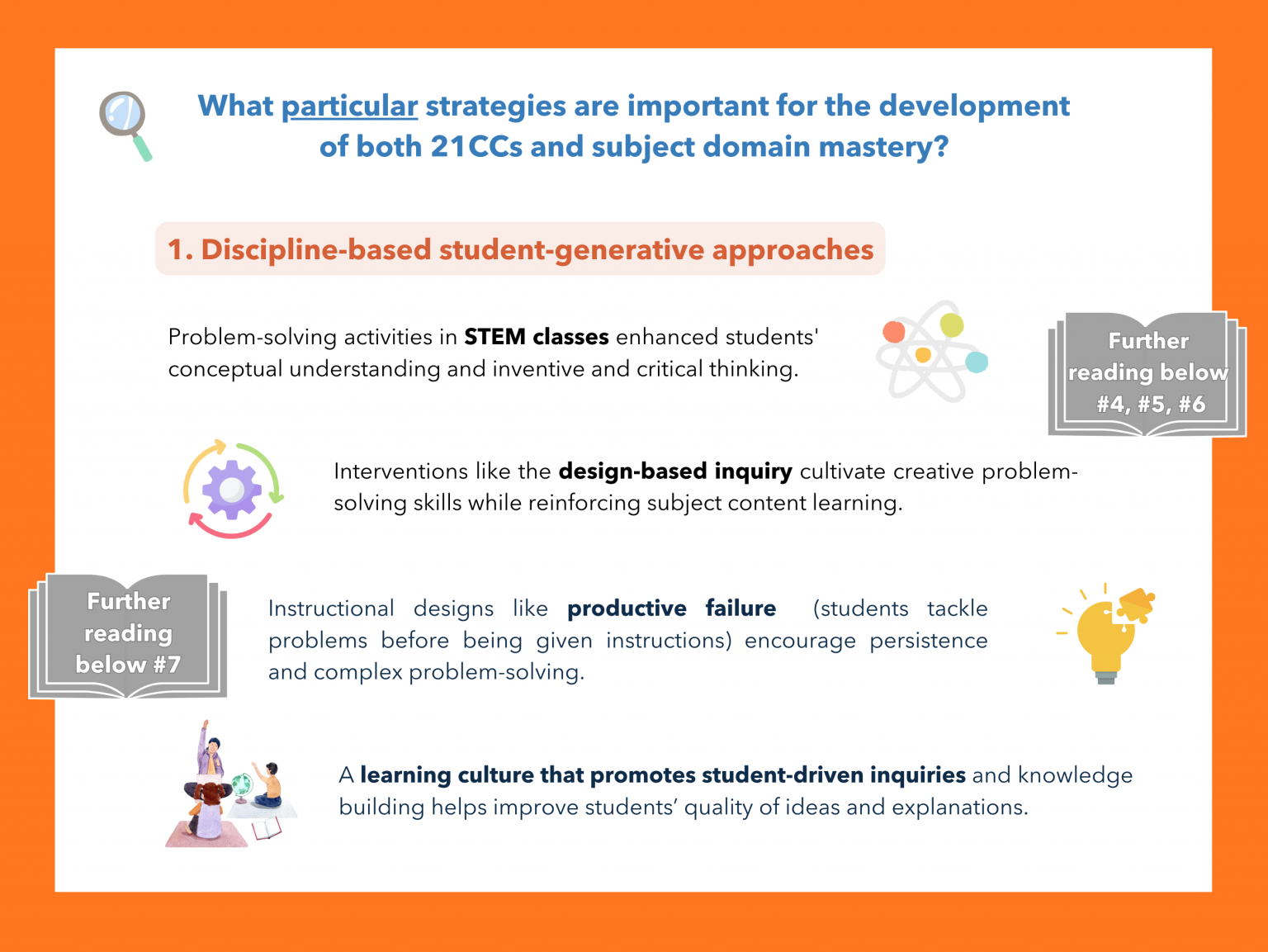 What particular strategies are important for the development of both 21CCs and subject domain mastery?

1. Discipline-based student-generative approaches

Problem-solving activities in STEM classes enhanced students' conceptual understanding and inventive and critical thinking.

Further reading below #4, #5, #6

Interventions like the design-based inquiry cultivate creative problem-solving skills while reinforcing subject content learning.

Further reading below #7

Instructional designs like productive failure (students tackle problems before being given instructions) encourage persistence and complex problem-solving.

A learning culture that promotes student-driven inquiries and knowledge building helps improve students' quality of ideas and explanations.